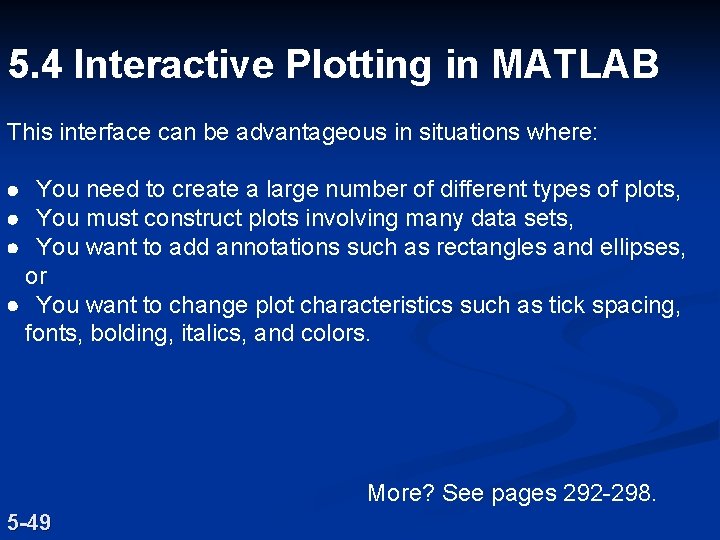 5.4 Interactive Plotting in MATLAB

This interface can be advantageous in situations where:

● You need to create a large number of different types of plots,
● You must construct plots involving many data sets,
● You want to add annotations such as rectangles and ellipses, or
● You want to change plot characteristics such as tick spacing, fonts, bolding, italics, and colors.

More? See pages 292-298.

5-49